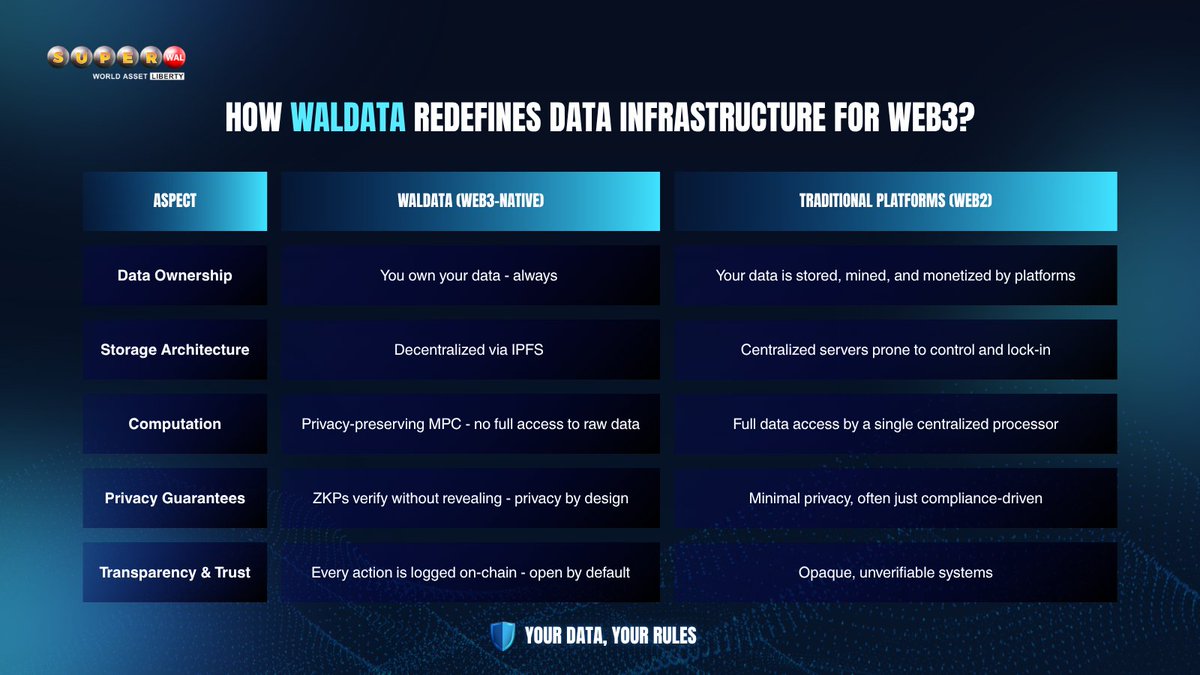 SUPER WAL
WORLD ASSET LIBERTY

HOW WALDATA REDEFINES DATA INFRASTRUCTURE FOR WEB3?

| ASPECT | WALDATA (WEB3-NATIVE) | TRADITIONAL PLATFORMS (WEB2) |
|---|---|---|
| Data Ownership | You own your data - always | Your data is stored, mined, and monetized by platforms |
| Storage Architecture | Decentralized via IPFS | Centralized servers prone to control and lock-in |
| Computation | Privacy-preserving MPC - no full access to raw data | Full data access by a single centralized processor |
| Privacy Guarantees | ZKPs verify without revealing - privacy by design | Minimal privacy, often just compliance-driven |
| Transparency & Trust | Every action is logged on-chain - open by default | Opaque, unverifiable systems |

YOUR DATA, YOUR RULES